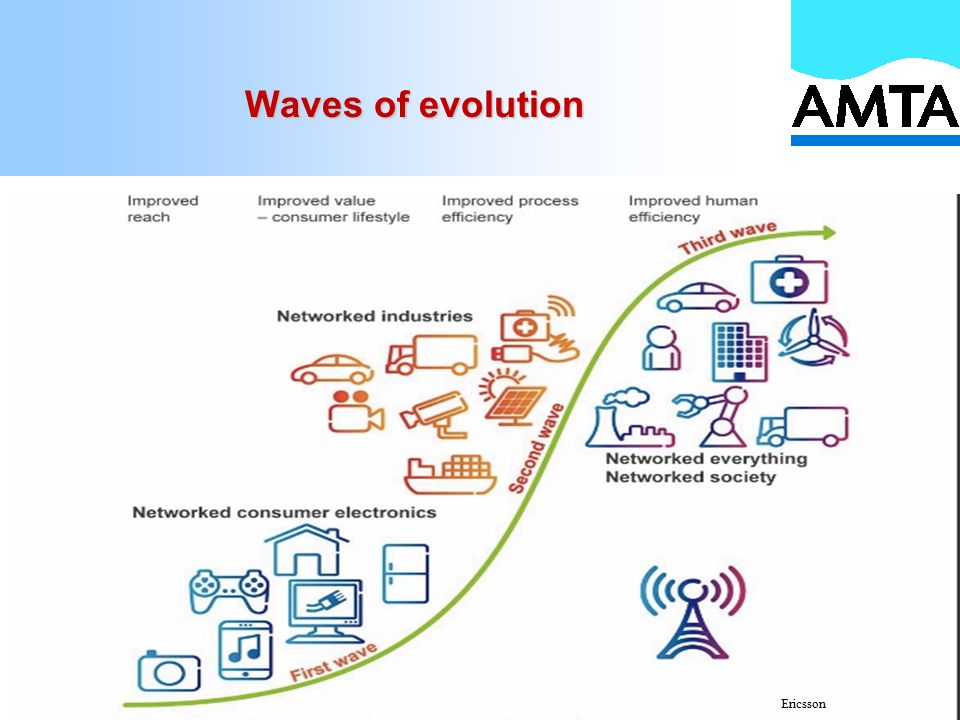 Waves of evolution

AMTA

Improved reach

Improved value – consumer lifestyle

Improved process efficiency

Improved human efficiency

Third wave

Networked industries

Second wave

Networked everything
Networked society

Networked consumer electronics

First wave

Ericsson